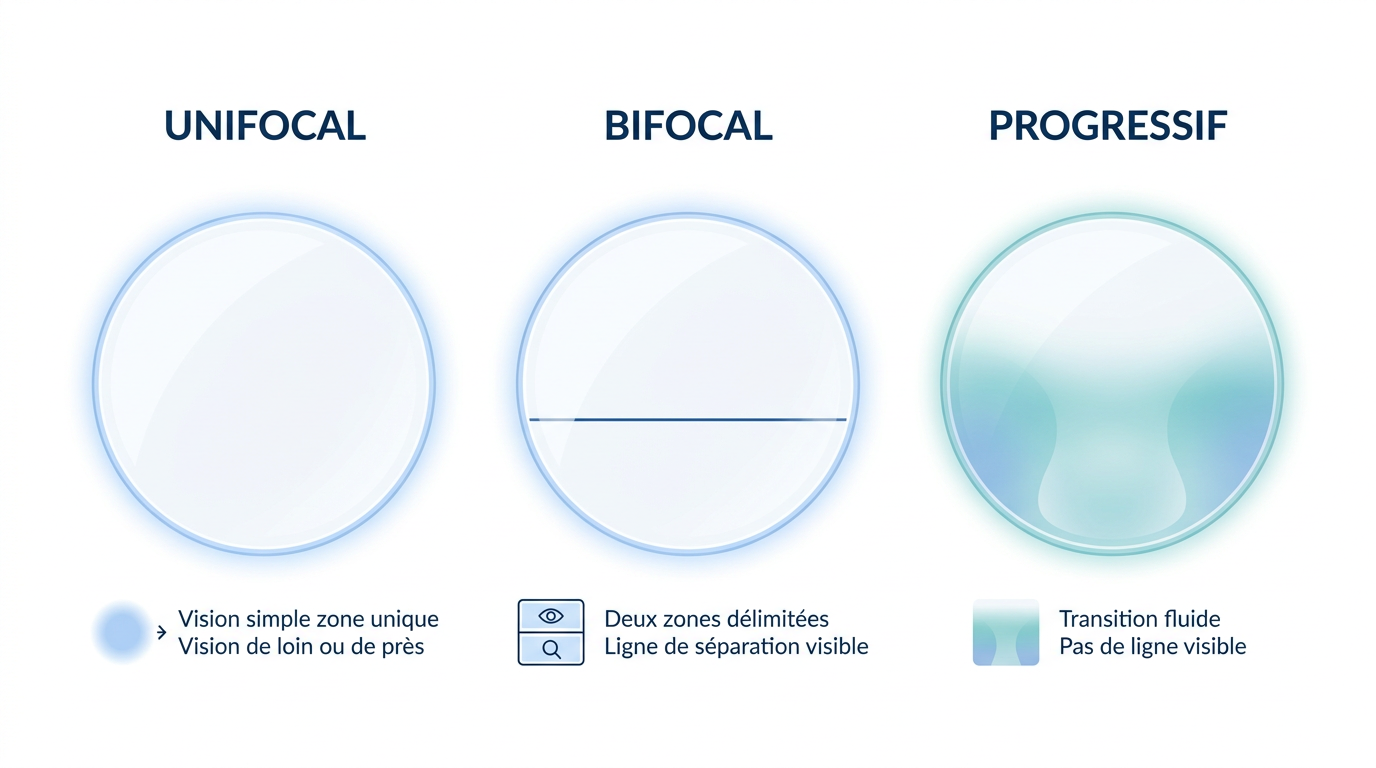 UNIFOCAL

Vision simple zone unique
Vision de loin ou de près

BIFOCAL

Deux zones délimitées
Ligne de séparation visible

PROGRESSIF

Transition fluide
Pas de ligne visible